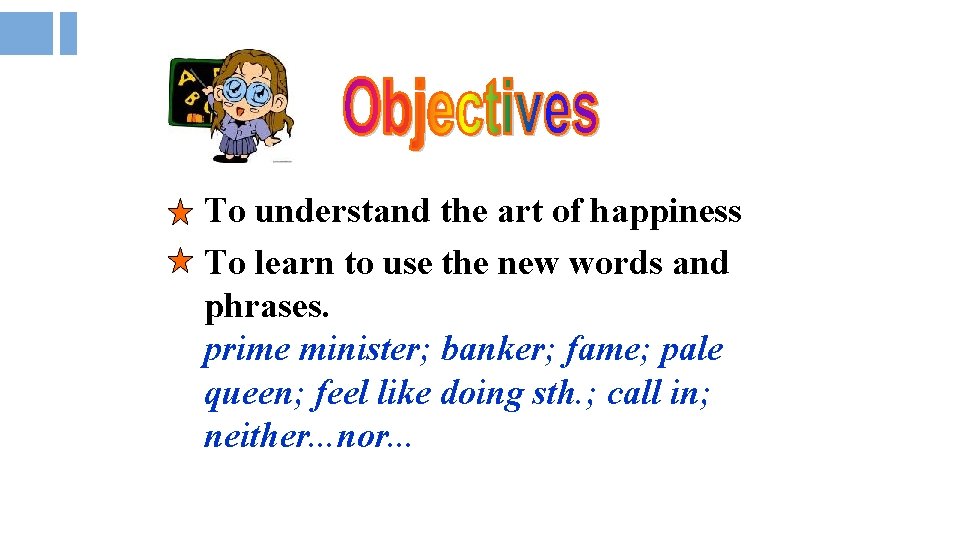 A B C

Objectives

To understand the art of happiness

To learn to use the new words and phrases.
prime minister; banker; fame; pale queen; feel like doing sth.; call in; neither...nor...